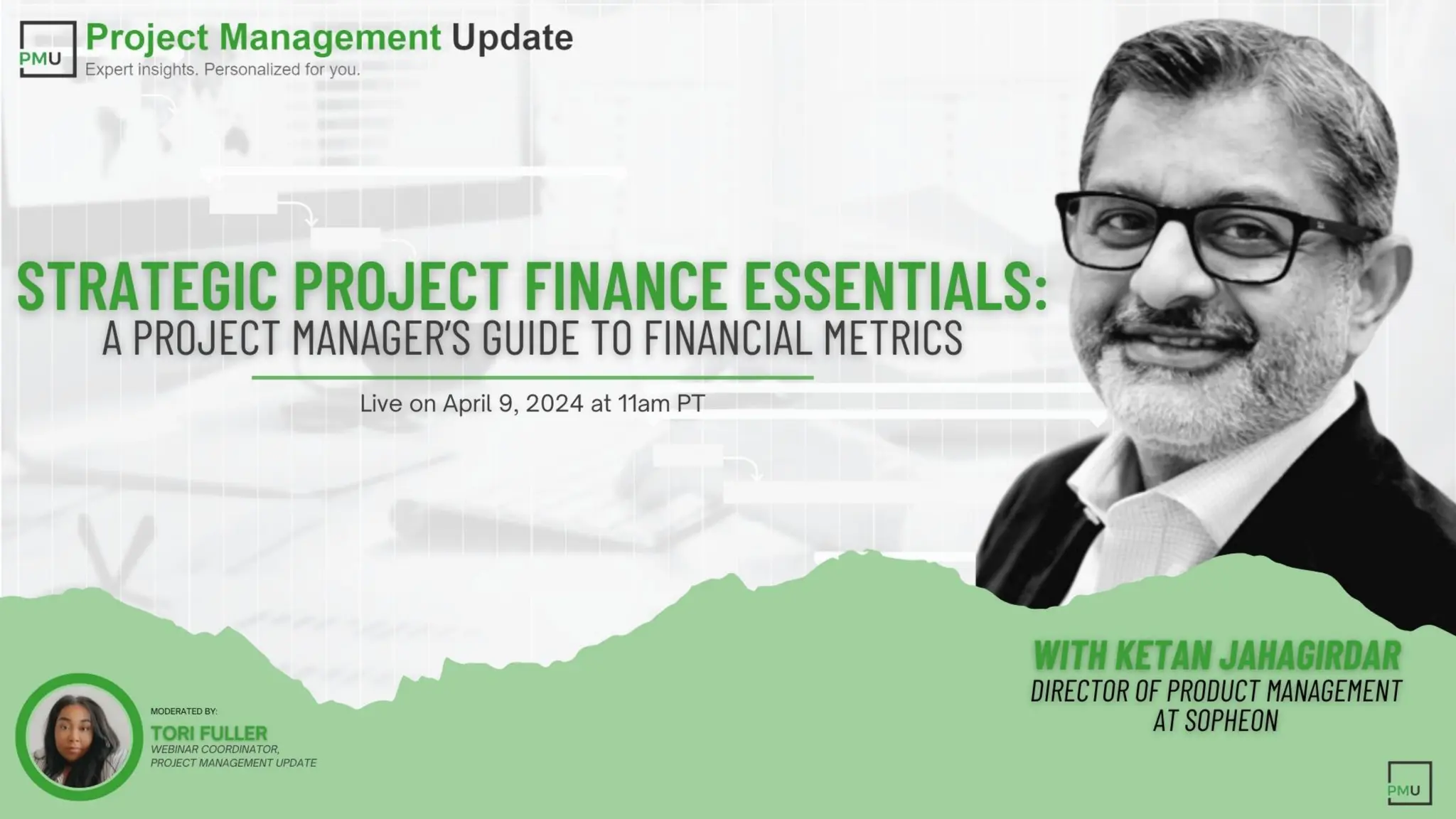 PMU Project Management Update
Expert insights. Personalized for you.

STRATEGIC PROJECT FINANCE ESSENTIALS:
A PROJECT MANAGER'S GUIDE TO FINANCIAL METRICS

Live on April 9, 2024 at 11am PT

WITH KETAN JAHAGIRDAR
DIRECTOR OF PRODUCT MANAGEMENT AT SOPHEON

MODERATED BY:
TORI FULLER
WEBINAR COORDINATOR, PROJECT MANAGEMENT UPDATE

PMU